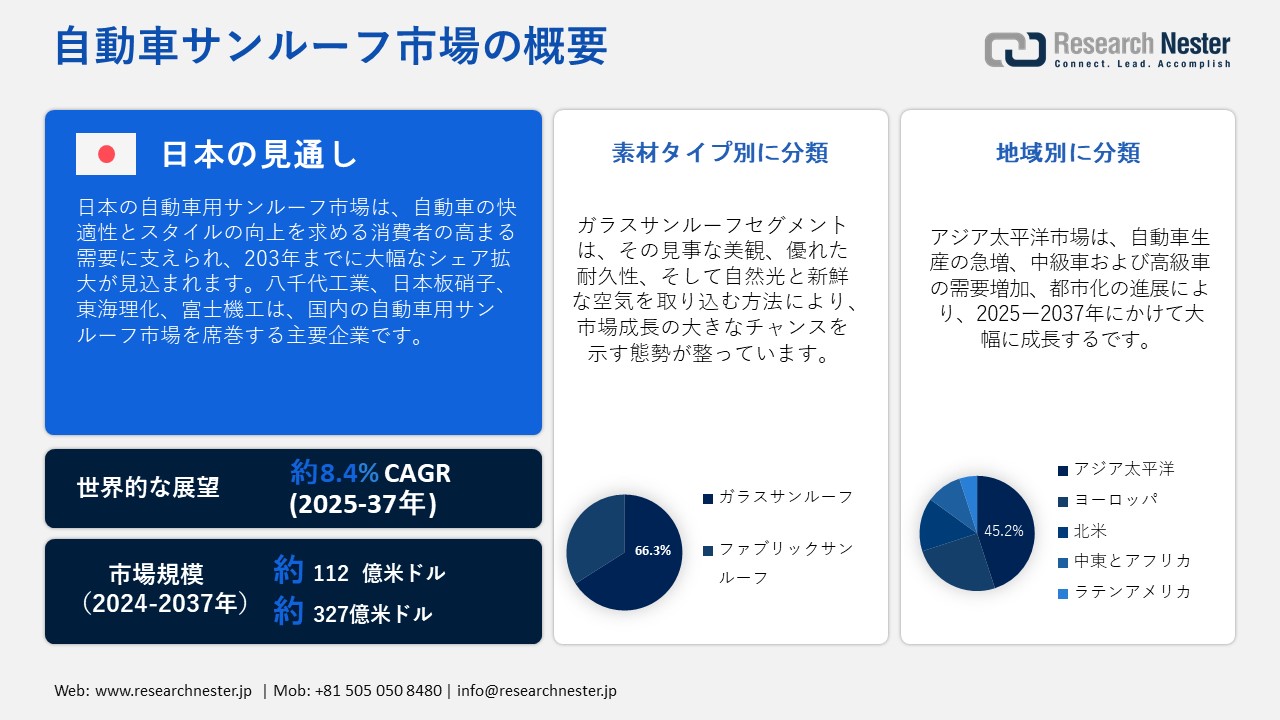 自動車サンルーフ市場の概要

Research Nester
Connect. Lead. Accomplish

日本の見通し

日本の自動車用サンルーフ市場は、自動車の快適性とスタイルの向上を求める消費者の高まる需要に支えられ、203年までに大幅なシェア拡大が見込まれます。八千代工業、日本板硝子、東海理化、富士機工は、国内の自動車用サンルーフ市場を席巻する主要企業です。

世界的な展望
約8.4% CAGR (2025-37年)

市場規模 (2024-2037年)
約 112 億米ドル
約 327億米ドル

素材タイプ別に分類

ガラスサンルーフセグメントは、その見事な美観、優れた耐久性、そして自然光と新鮮な空気を取り込む方法により、市場成長の大きなチャンスを示す態勢が整っています。

66.3%

ガラスサンルーフ
ファブリックサンルーフ

地域別に分類

アジア太平洋市場は、自動車生産の急増、中級車および高級車の需要増加、都市化の進展により、2025ー2037年にかけて大幅に成長するです。

45.2%

アジア太平洋
ヨーロッパ
北米
中東とアフリカ
ラテンアメリカ

Web: www.researchnester.jp | Mob: +81 505 050 8480 | info@researchnester.jp